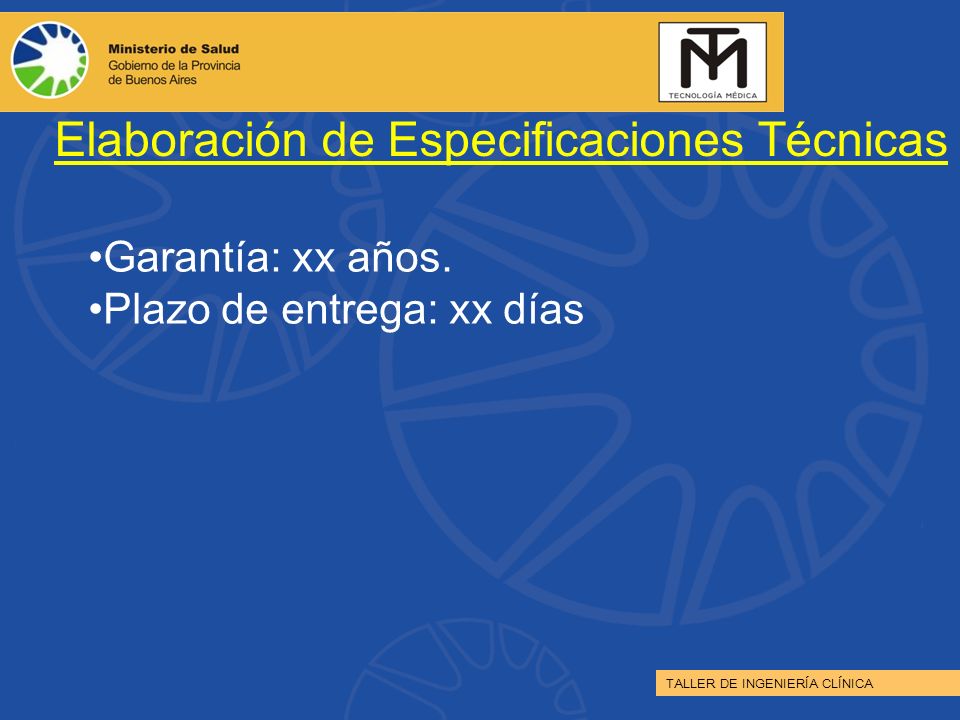 Ministerio de Salud
Gobierno de la Provincia de Buenos Aires

TM
TECNOLOGÍA MÉDICA

Elaboración de Especificaciones Técnicas

•Garantía: xx años.
•Plazo de entrega: xx días

TALLER DE INGENIERÍA CLÍNICA